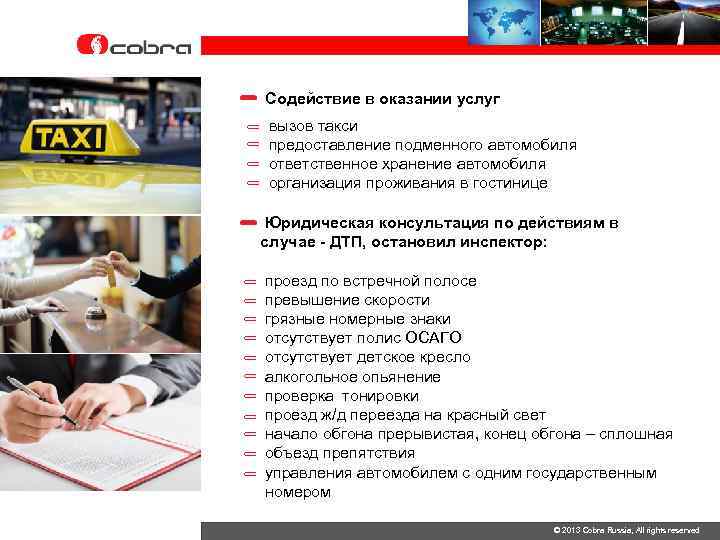 cobra

TAXI

Содействие в оказании услуг

вызов такси
предоставление подменного автомобиля
ответственное хранение автомобиля
организация проживания в гостинице

Юридическая консультация по действиям в случае - ДТП, остановил инспектор:

проезд по встречной полосе
превышение скорости
грязные номерные знаки
отсутствует полис ОСАГО
отсутствует детское кресло
алкогольное опьянение
проверка тонировки
проезд ж/д переезда на красный свет
начало обгона прерывистая, конец обгона – сплошная
объезд препятствия
управления автомобилем с одним государственным номером

© 2013 Cobra Russia, All rights reserved